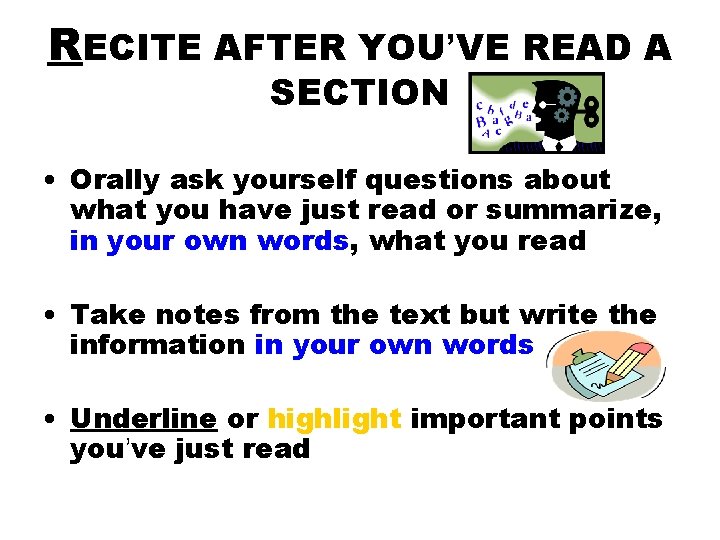 RECITE AFTER YOU'VE READ A SECTION

• Orally ask yourself questions about what you have just read or summarize, in your own words, what you read

• Take notes from the text but write the information in your own words

• Underline or highlight important points you've just read